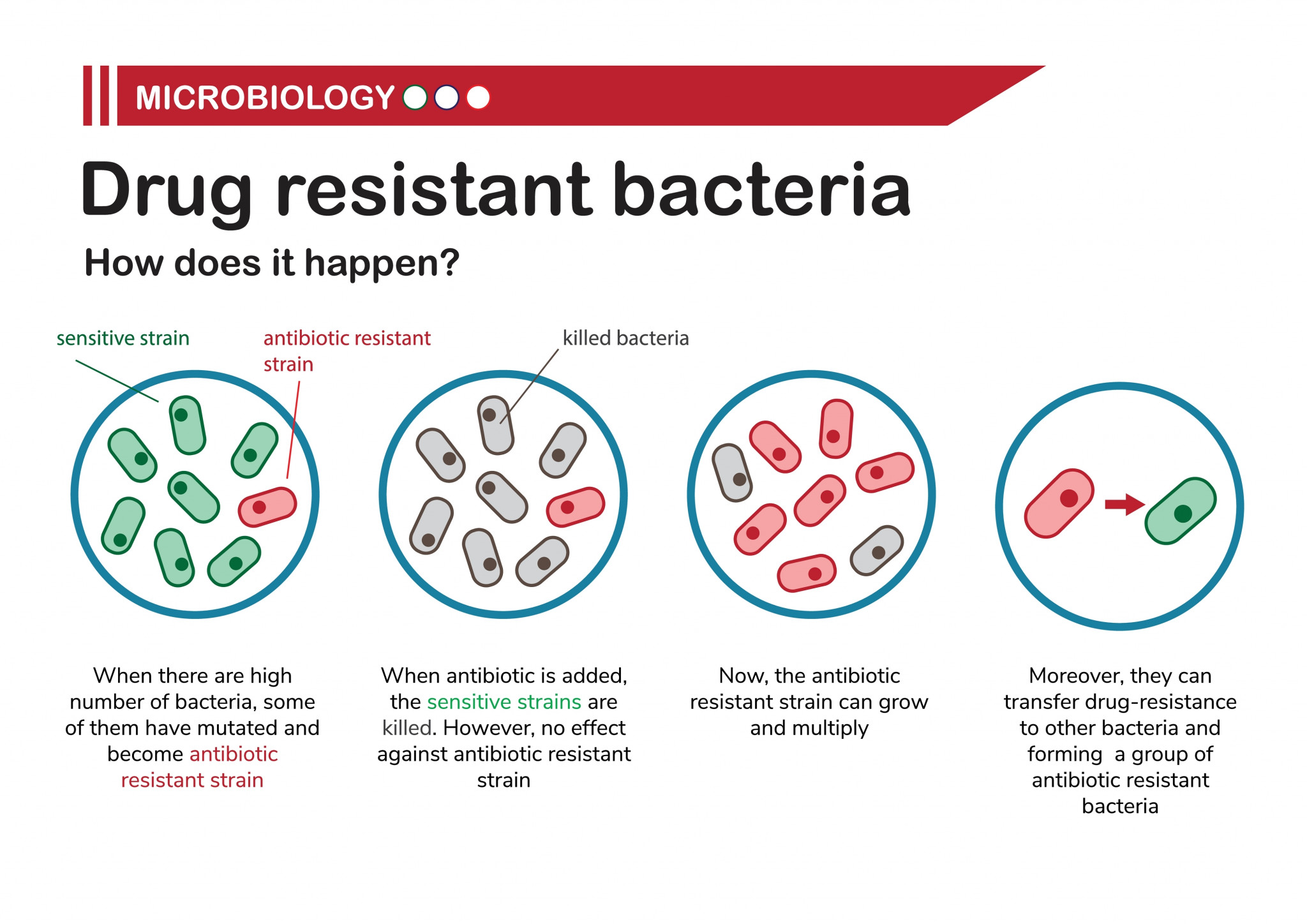 MICROBIOLOGY

Drug resistant bacteria

How does it happen?

sensitive strain

antibiotic resistant strain

killed bacteria

When there are high number of bacteria, some of them have mutated and become antibiotic resistant strain

When antibiotic is added, the sensitive strains are killed. However, no effect against antibiotic resistant strain

Now, the antibiotic resistant strain can grow and multiply

Moreover, they can transfer drug-resistance to other bacteria and forming a group of antibiotic resistant bacteria